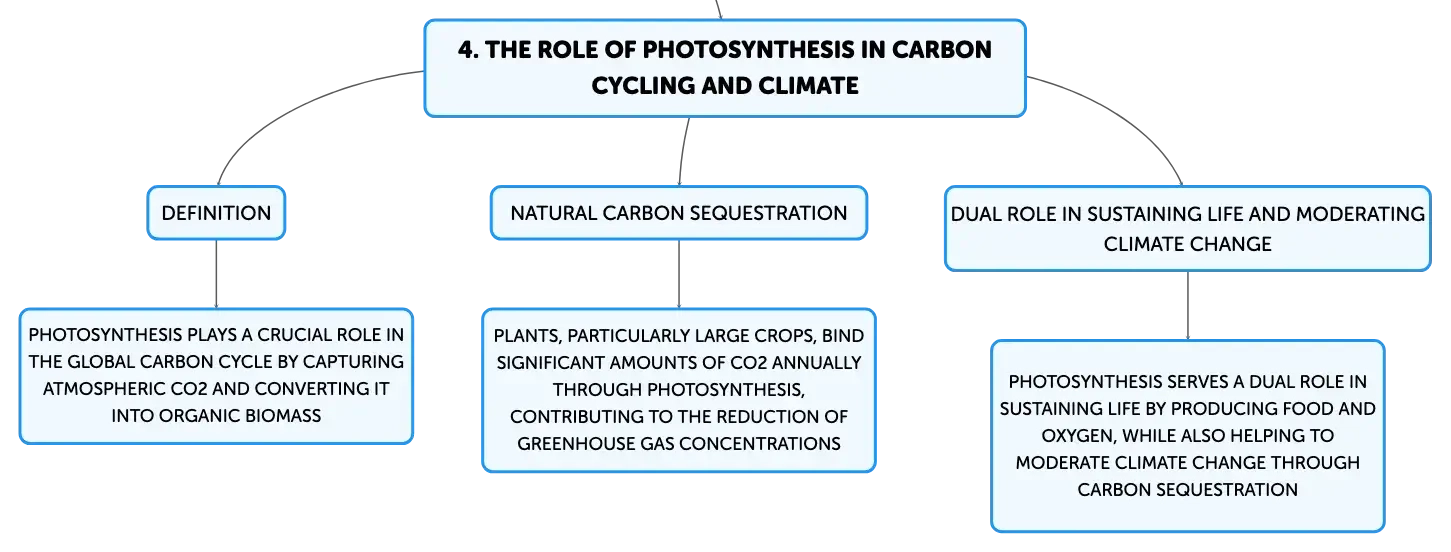 4. THE ROLE OF PHOTOSYNTHESIS IN CARBON CYCLING AND CLIMATE

DEFINITION

PHOTOSYNTHESIS PLAYS A CRUCIAL ROLE IN THE GLOBAL CARBON CYCLE BY CAPTURING ATMOSPHERIC CO2 AND CONVERTING IT INTO ORGANIC BIOMASS

NATURAL CARBON SEQUESTRATION

PLANTS, PARTICULARLY LARGE CROPS, BIND SIGNIFICANT AMOUNTS OF CO2 ANNUALLY THROUGH PHOTOSYNTHESIS, CONTRIBUTING TO THE REDUCTION OF GREENHOUSE GAS CONCENTRATIONS

DUAL ROLE IN SUSTAINING LIFE AND MODERATING CLIMATE CHANGE

PHOTOSYNTHESIS SERVES A DUAL ROLE IN SUSTAINING LIFE BY PRODUCING FOOD AND OXYGEN, WHILE ALSO HELPING TO MODERATE CLIMATE CHANGE THROUGH CARBON SEQUESTRATION